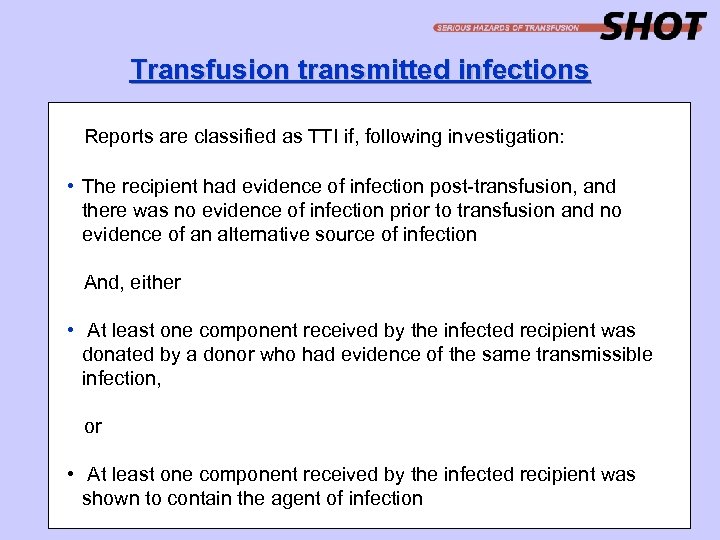 SERIOUS HAZARDS OF TRANSFUSION SHOT

Transfusion transmitted infections

Reports are classified as TTI if, following investigation:

• The recipient had evidence of infection post-transfusion, and there was no evidence of infection prior to transfusion and no evidence of an alternative source of infection

And, either

• At least one component received by the infected recipient was donated by a donor who had evidence of the same transmissible infection,

or

• At least one component received by the infected recipient was shown to contain the agent of infection